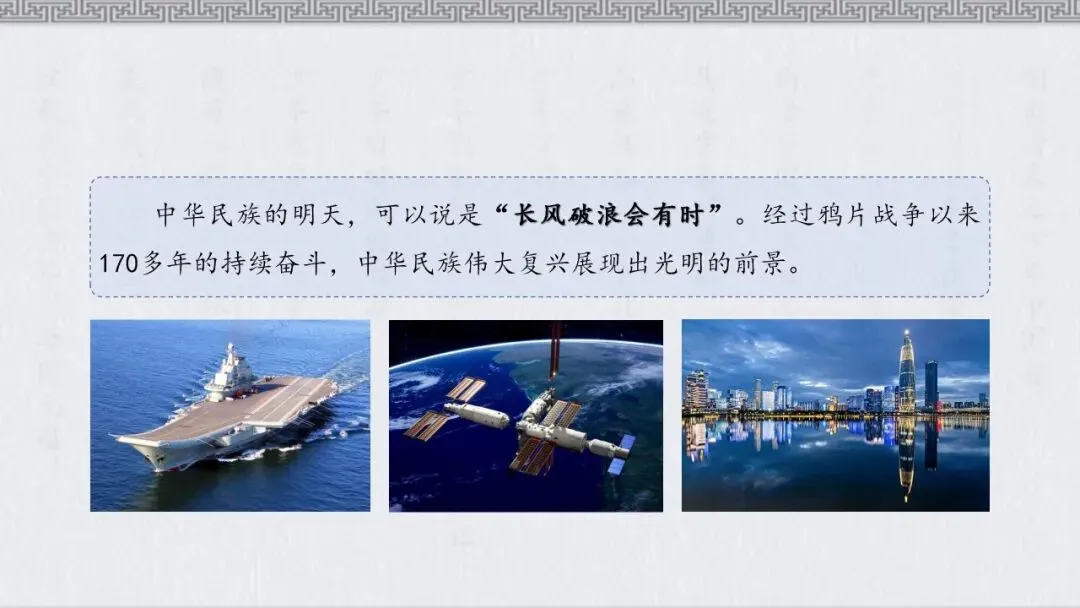 中华民族的明天，可以说是“长风破浪会有时”。经过鸦片战争以来170多年的持续奋斗，中华民族伟大复兴展现出光明的前景。